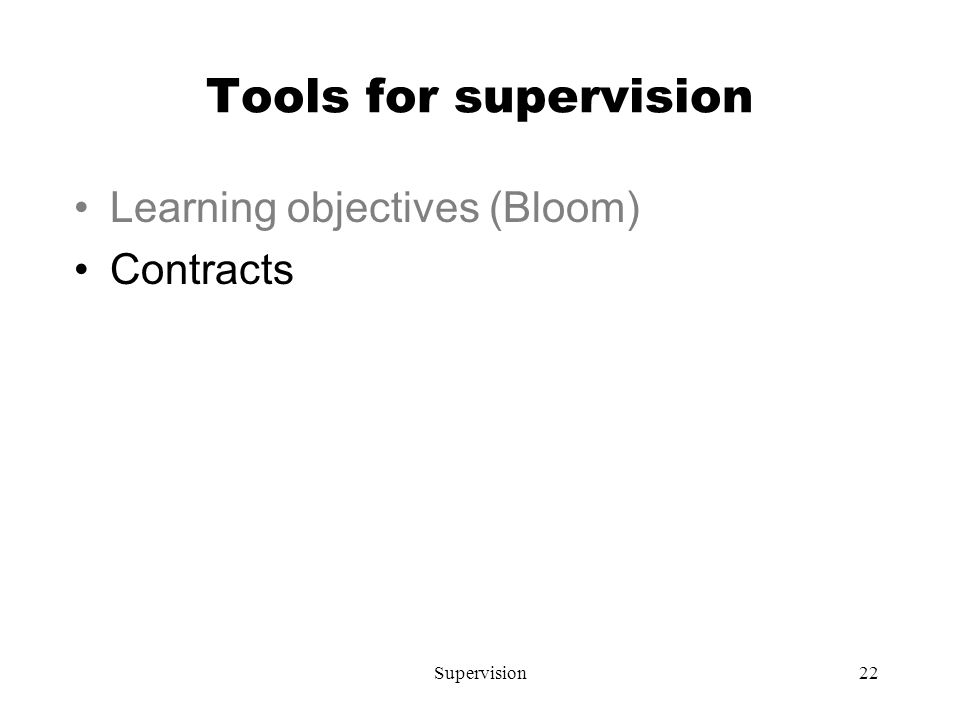 Tools for supervision

• Learning objectives (Bloom)
• Contracts

Supervision 22